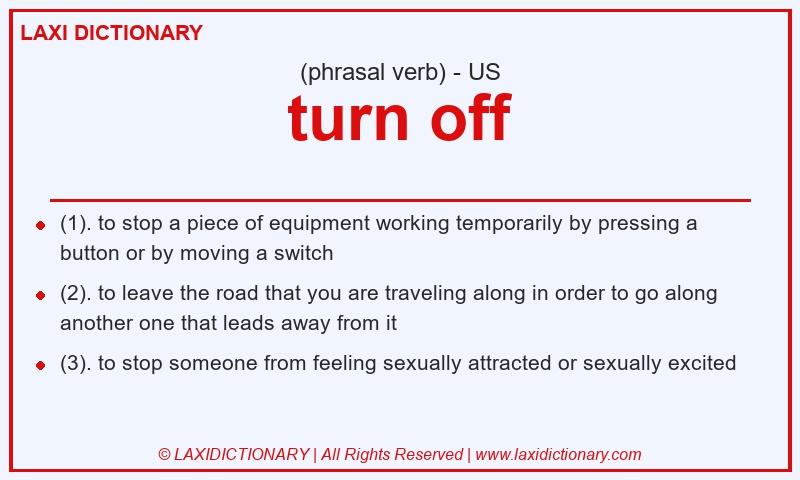 LAXI DICTIONARY

(phrasal verb) - US

turn off

- (1). to stop a piece of equipment working temporarily by pressing a button or by moving a switch
- (2). to leave the road that you are traveling along in order to go along another one that leads away from it
- (3). to stop someone from feeling sexually attracted or sexually excited

© LAXIDICTIONARY | All Rights Reserved | www.laxidictionary.com